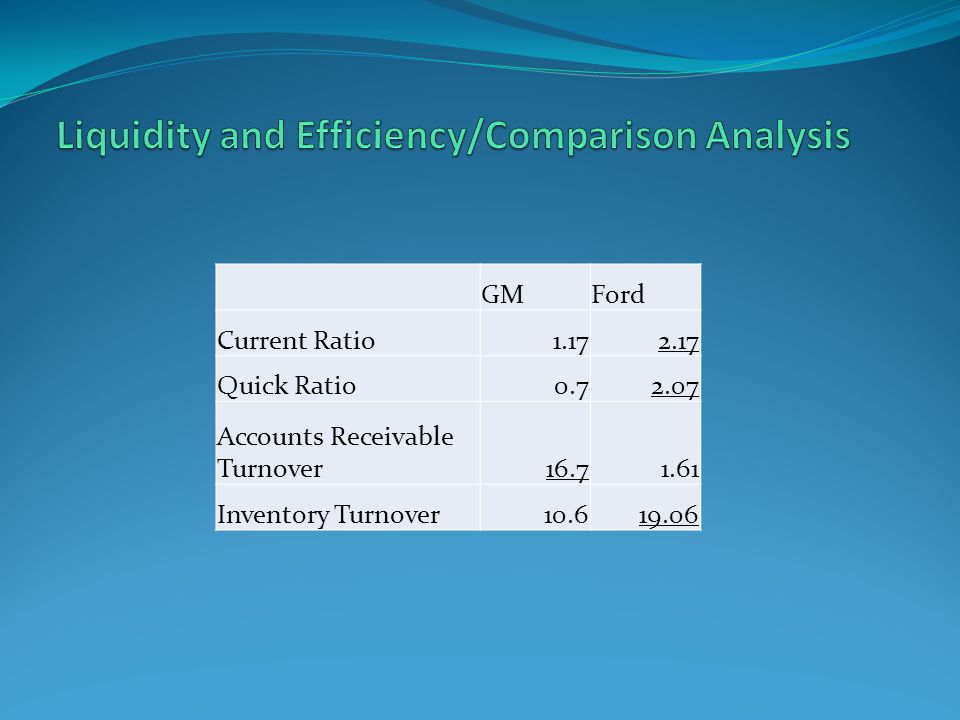 Liquidity and Efficiency/Comparison Analysis

| | GM | Ford |
|---|---|---|
| Current Ratio | 1.17 | 2.17 |
| Quick Ratio | 0.7 | 2.07 |
| Accounts Receivable Turnover | 16.7 | 1.61 |
| Inventory Turnover | 10.6 | 19.06 |